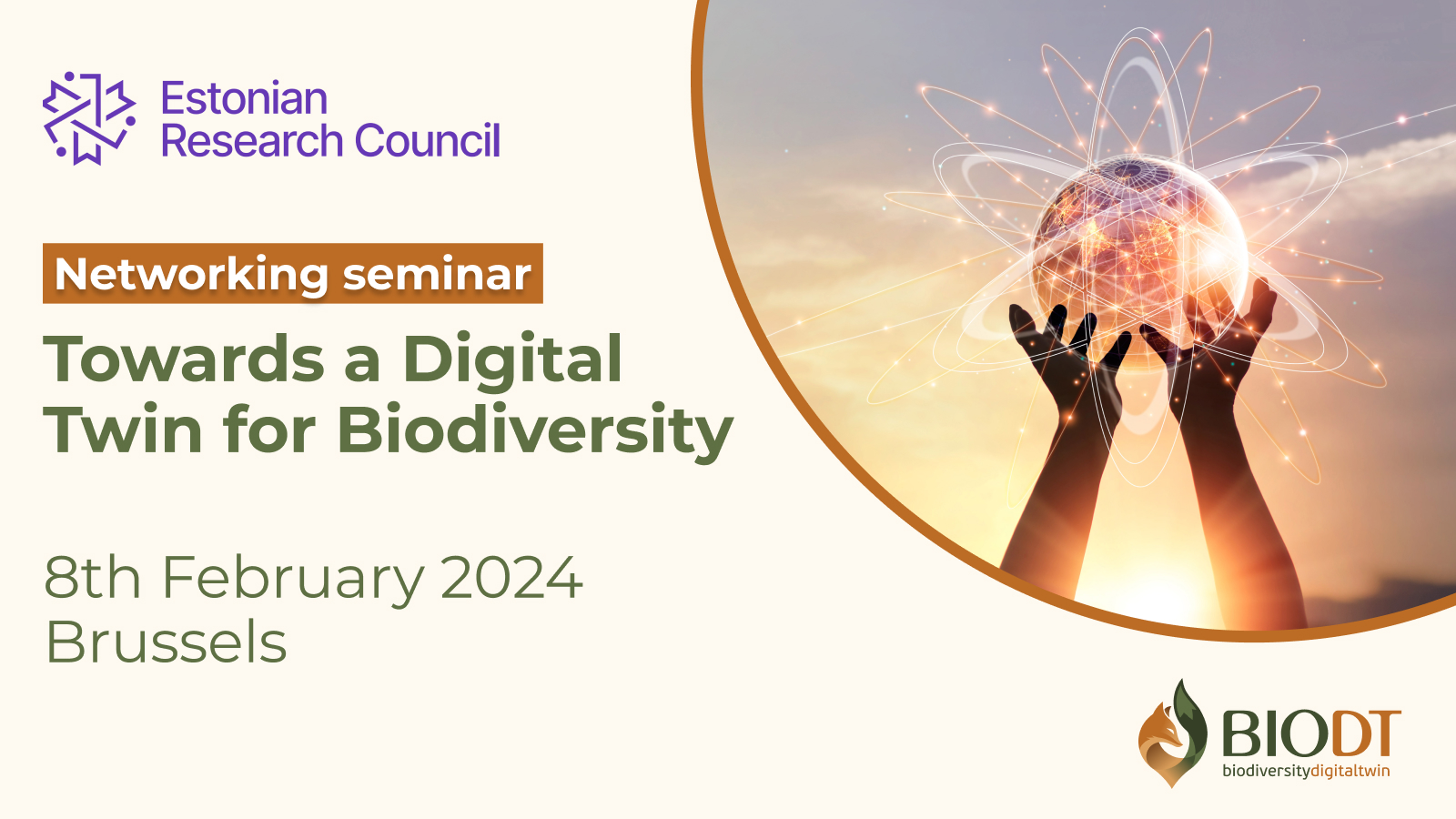 Estonian Research Council

Networking seminar

Towards a Digital Twin for Biodiversity

8th February 2024
Brussels

BIODT
biodiversitydigitaltwin